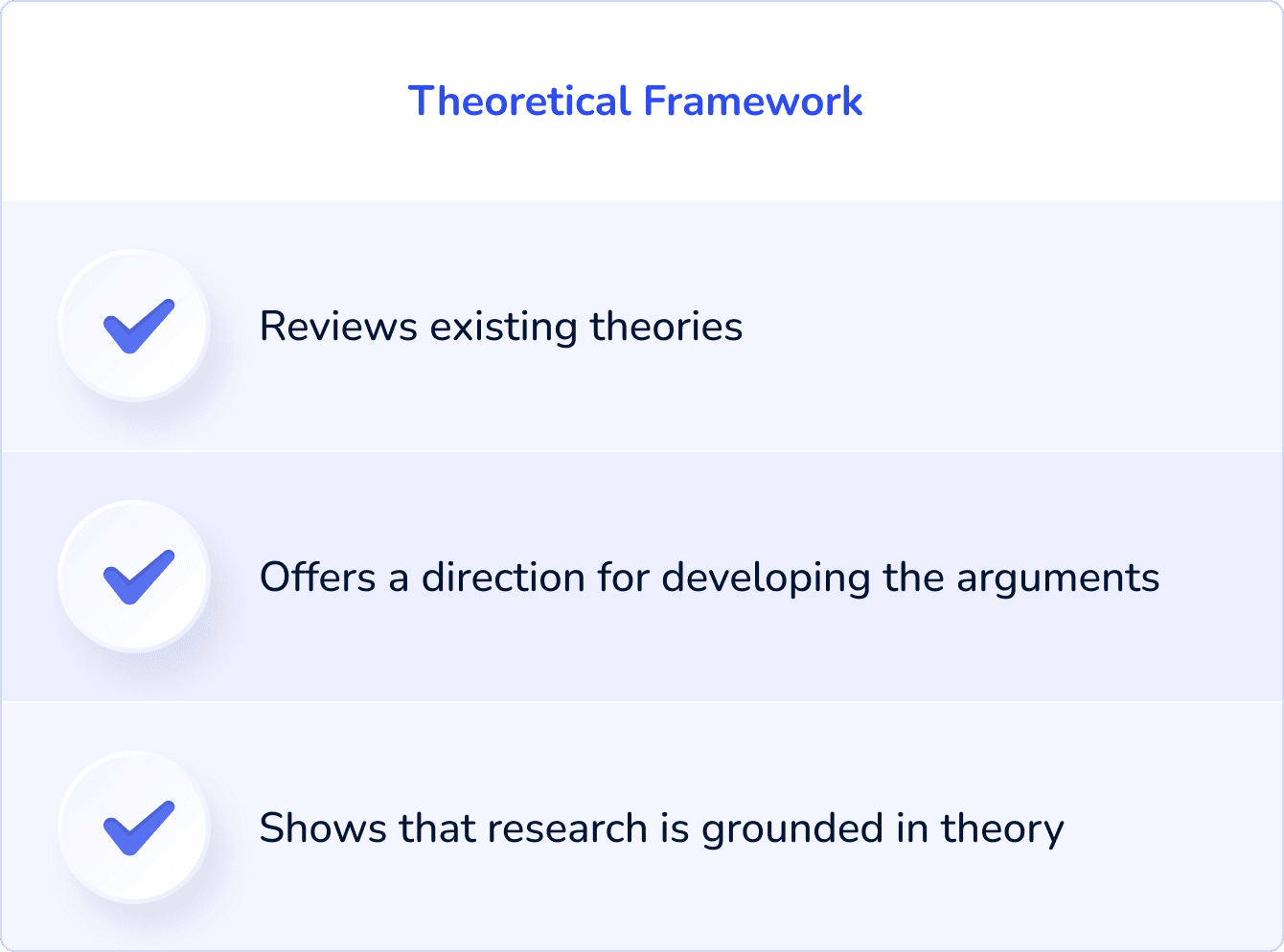 Theoretical Framework

Reviews existing theories

Offers a direction for developing the arguments

Shows that research is grounded in theory